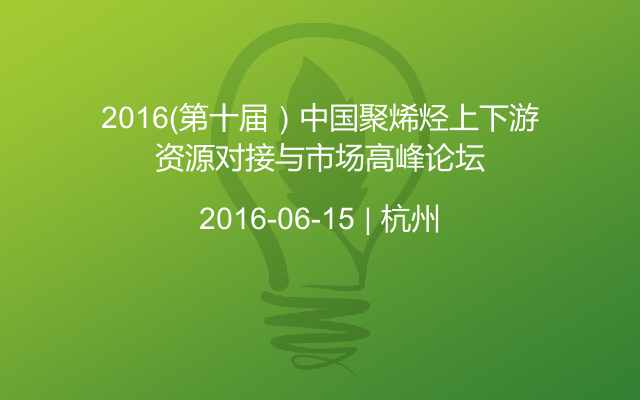 2016(第十届）中国聚烯烃上下游资源对接与市场高峰论坛

2016-06-15 | 杭州